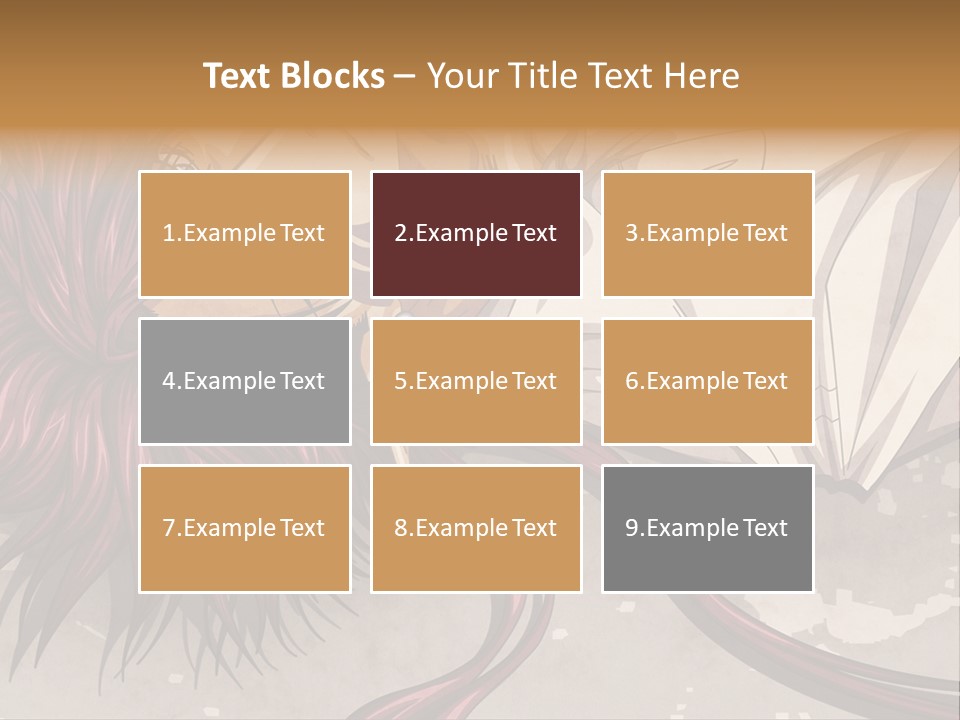 Text Blocks – Your Title Text Here

1.Example Text

2.Example Text

3.Example Text

4.Example Text

5.Example Text

6.Example Text

7.Example Text

8.Example Text

9.Example Text